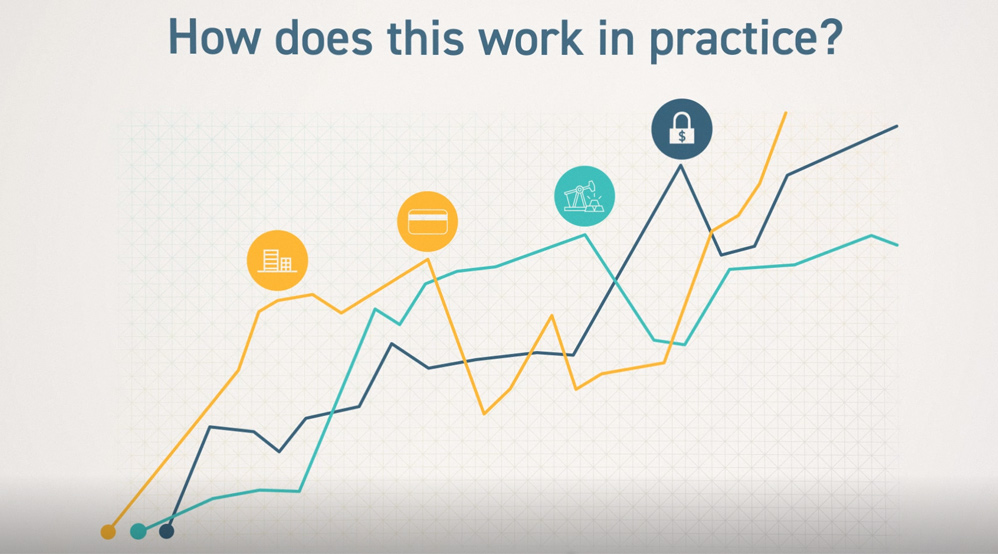 How does this work in practice?

$